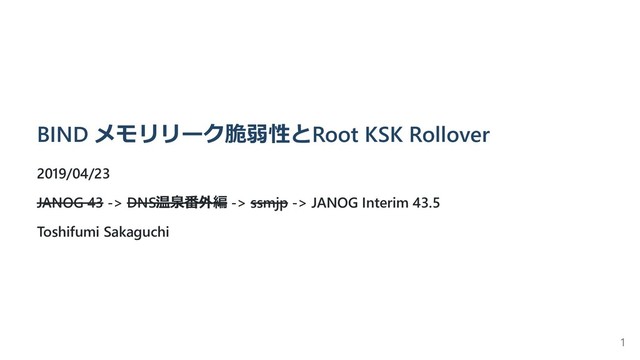 BIND メモリリーク脆弱性とRoot KSK Rollover

2019/04/23

~~JANOG 43~~ -> ~~DNS温泉番外編~~ -> ~~ssmjp~~ -> JANOG Interim 43.5

Toshifumi Sakaguchi

1